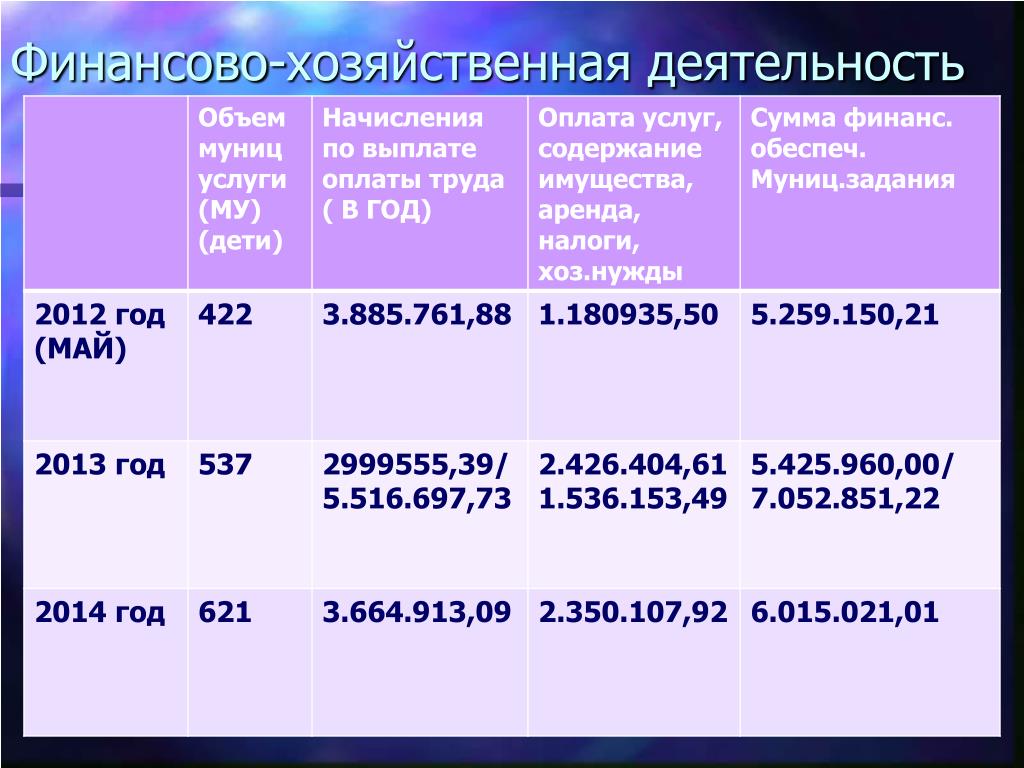 Финансово-хозяйственная деятельность

| | Объем муниц услуги (МУ) (дети) | Начисления по выплате оплаты труда ( В ГОД) | Оплата услуг, содержание имущества, аренда, налоги, хоз.нужды | Сумма финанс. обеспеч. Муниц.задания |
|---|---|---|---|---|
| 2012 год (МАЙ) | 422 | 3.885.761,88 | 1.180935,50 | 5.259.150,21 |
| 2013 год | 537 | 2999555,39/ 5.516.697,73 | 2.426.404,61 1.536.153,49 | 5.425.960,00/ 7.052.851,22 |
| 2014 год | 621 | 3.664.913,09 | 2.350.107,92 | 6.015.021,01 |